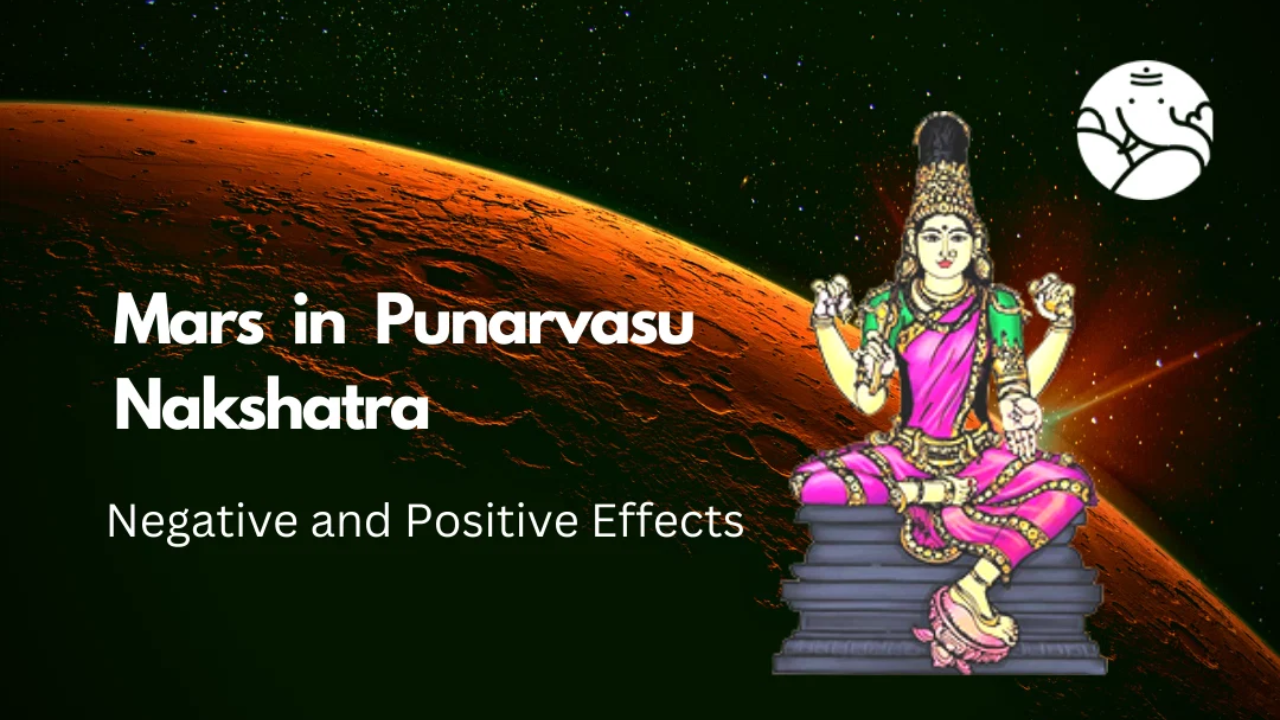 Mars in Punarvasu Nakshatra

Negative and Positive Effects